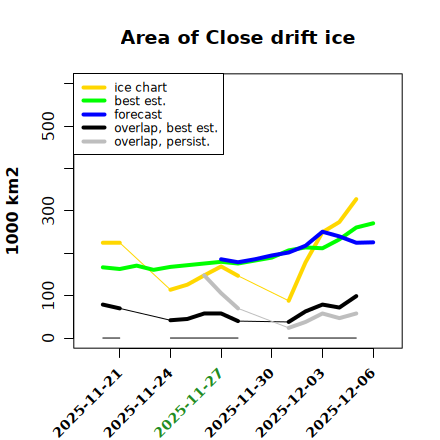 Area of Close drift ice

ice chart
best est.
forecast
overlap, best est.
overlap, persist.

1000 km2

0
100
300
500

2025-11-21
2025-11-24
2025-11-27
2025-11-30
2025-12-03
2025-12-06